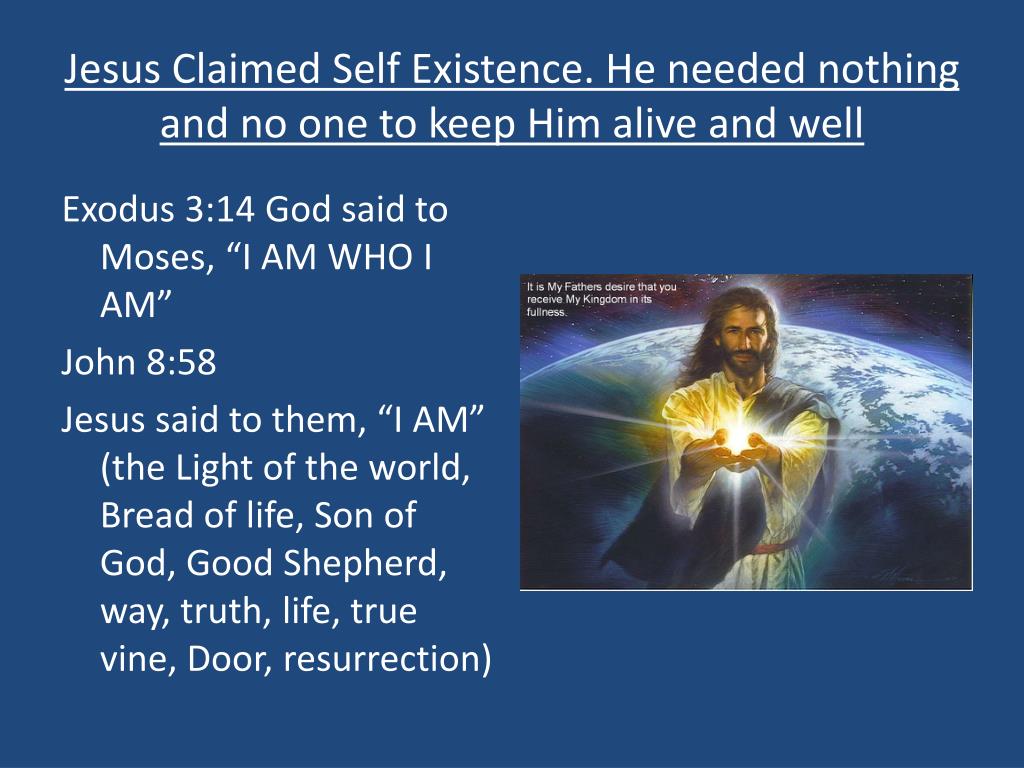 Jesus Claimed Self Existence. He needed nothing and no one to keep Him alive and well

Exodus 3:14 God said to Moses, “I AM WHO I AM”

John 8:58

Jesus said to them, “I AM” (the Light of the world, Bread of life, Son of God, Good Shepherd, way, truth, life, true vine, Door, resurrection)

It is My Fathers desire that you receive My Kingdom in its fullness.